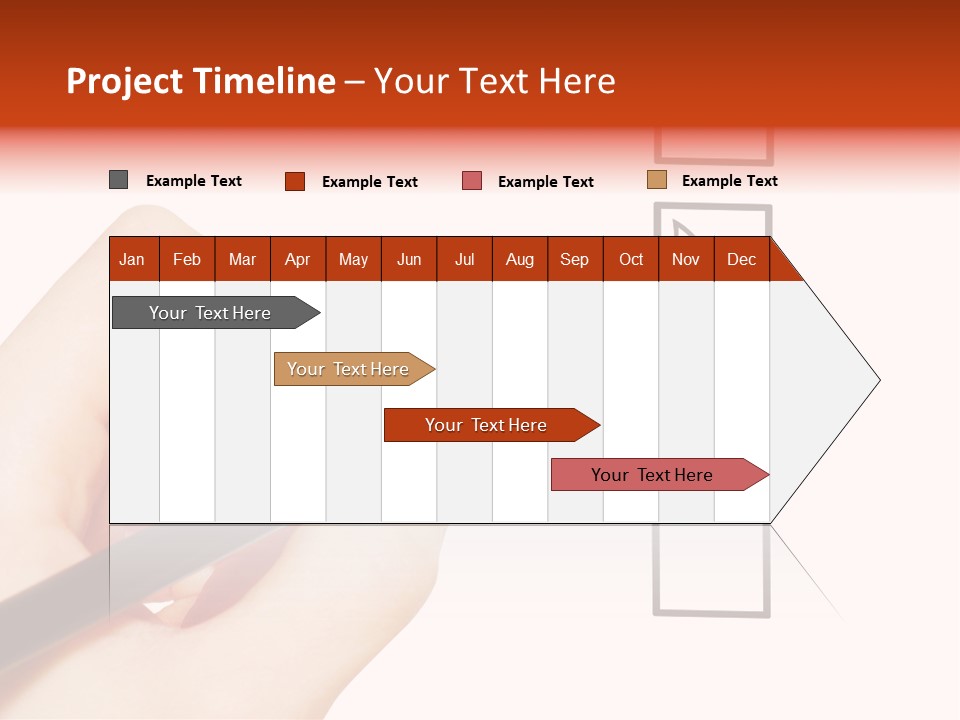 Project Timeline – Your Text Here

Example Text
Example Text
Example Text
Example Text

| Jan | Feb | Mar | Apr | May | Jun | Jul | Aug | Sep | Oct | Nov | Dec |
|---|---|---|---|---|---|---|---|---|---|---|---|

Your Text Here

Your Text Here

Your Text Here

Your Text Here